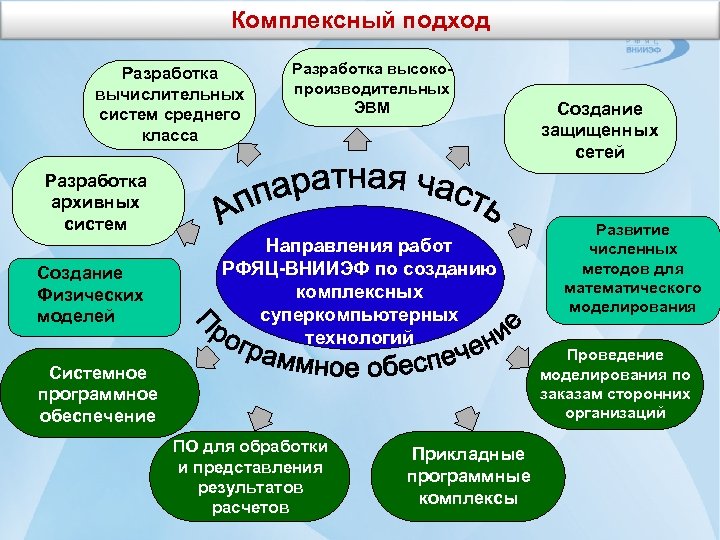 Комплексный подход

РФЯЦ ВНИИЭФ

Разработка вычислительных систем среднего класса

Разработка высоко-производительных ЭВМ

Создание защищенных сетей

Разработка архивных систем

Аппаратная часть

Развитие численных методов для математического моделирования

Создание Физических моделей

Направления работ РФЯЦ-ВНИИЭФ по созданию комплексных суперкомпьютерных технологий

Программное обеспечение

Системное программное обеспечение

Проведение моделирования по заказам сторонних организаций

ПО для обработки и представления результатов расчетов

Прикладные программные комплексы